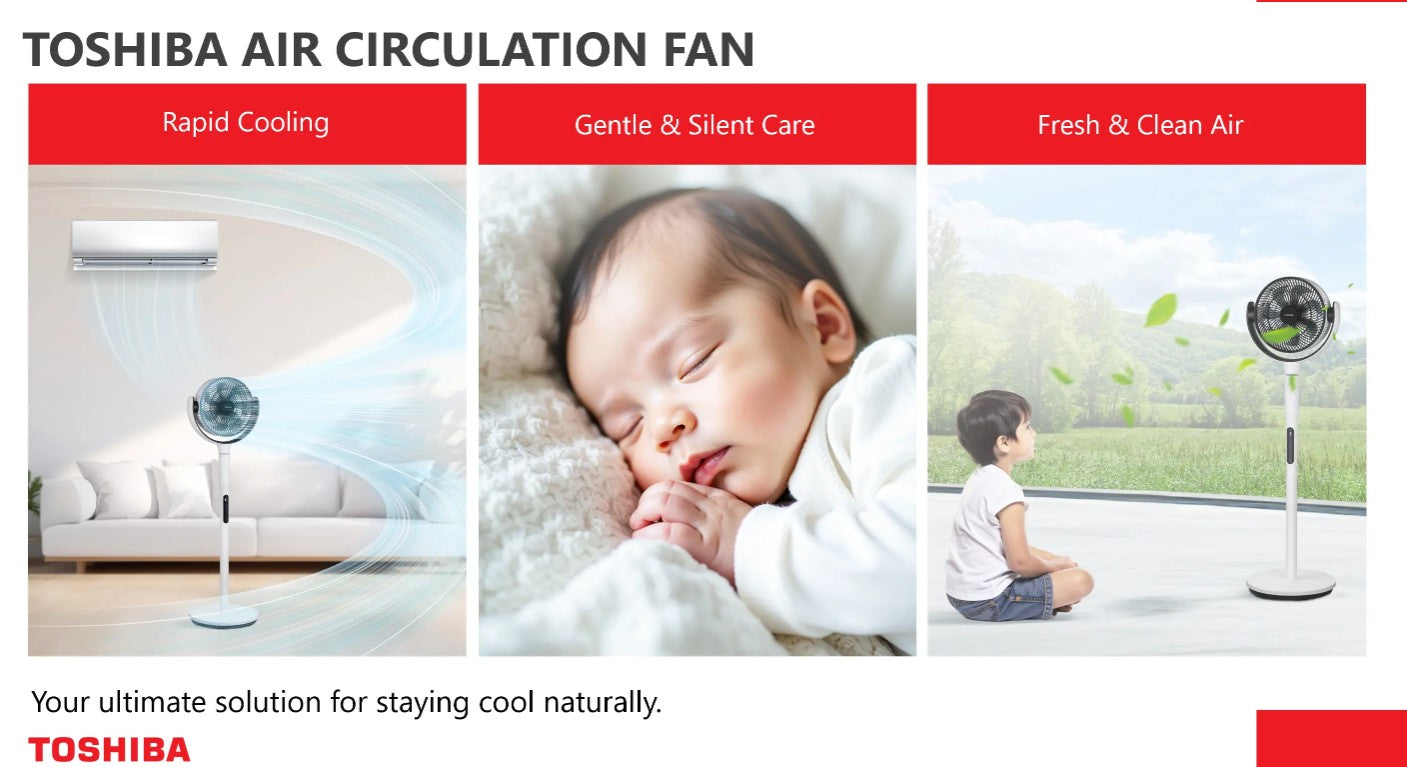 TOSHIBA AIR CIRCULATION FAN

Rapid Cooling

Gentle & Silent Care

Fresh & Clean Air

Your ultimate solution for staying cool naturally.

TOSHIBA